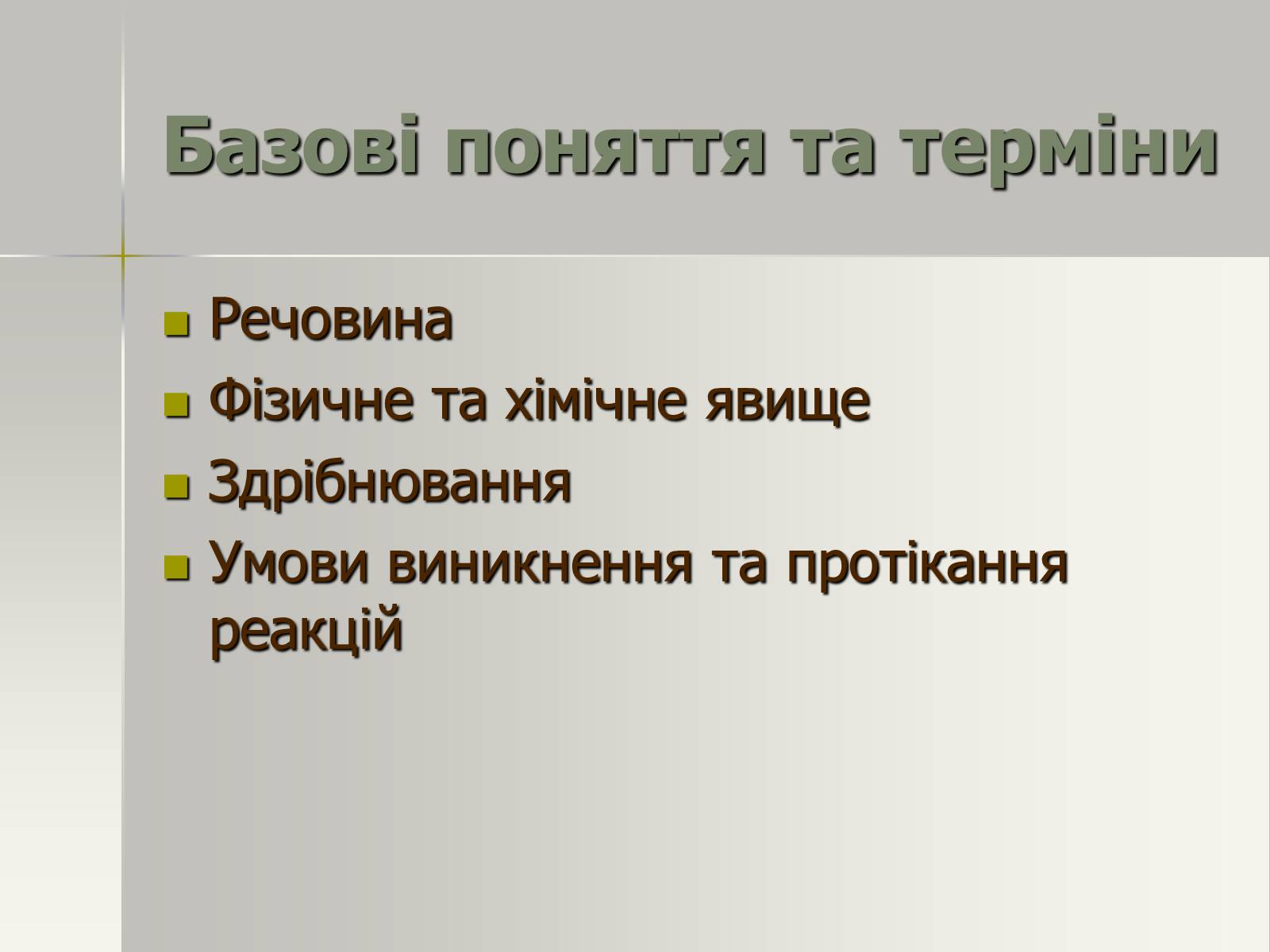 Базові поняття та терміни

- Речовина
- Фізичне та хімічне явище
- Здрібнювання
- Умови виникнення та протікання реакцій